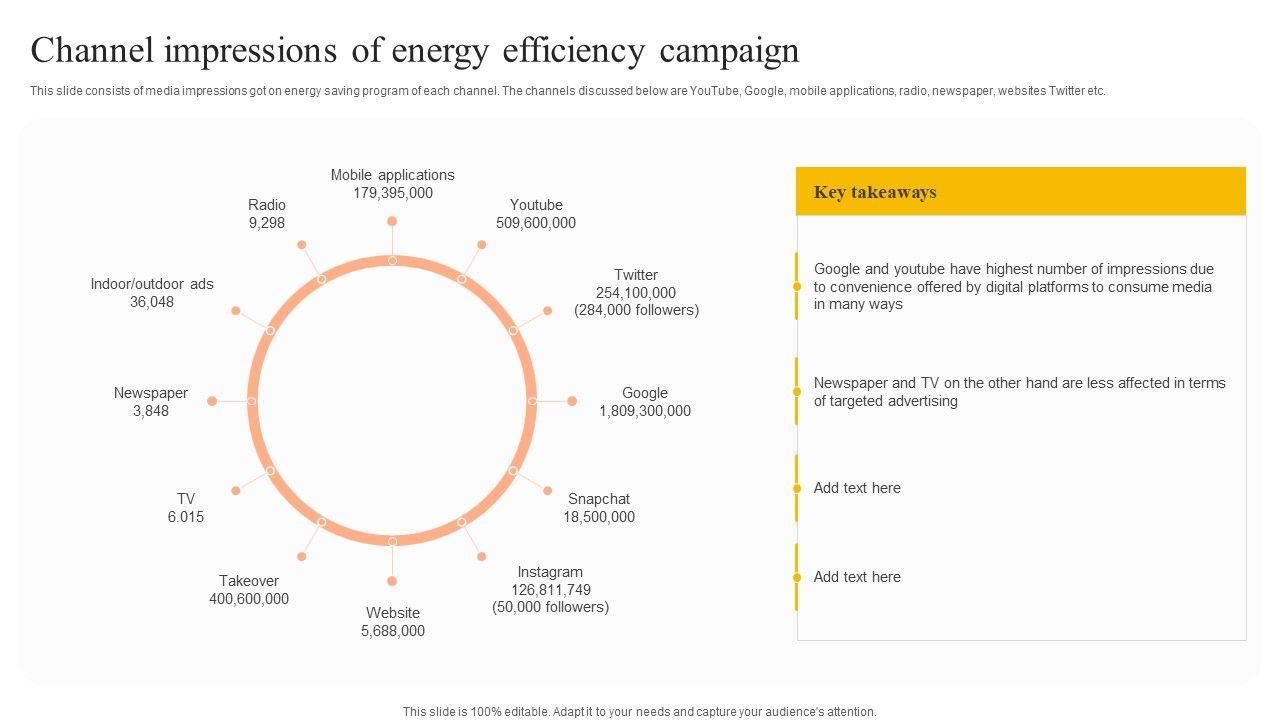 Channel impressions of energy efficiency campaign

This slide consists of media impressions got on energy saving program of each channel. The channels discussed below are YouTube, Google, mobile applications, radio, newspaper, websites Twitter etc.

Mobile applications
179,395,000

Youtube
509,600,000

Twitter
254,100,000
(284,000 followers)

Google
1,809,300,000

Snapchat
18,500,000

Instagram
126,811,749
(50,000 followers)

Website
5,688,000

Takeover
400,600,000

TV
6.015

Newspaper
3,848

Indoor/outdoor ads
36,048

Radio
9,298

Key takeaways

Google and youtube have highest number of impressions due to convenience offered by digital platforms to consume media in many ways

Newspaper and TV on the other hand are less affected in terms of targeted advertising

Add text here

Add text here

This slide is 100% editable. Adapt it to your needs and capture your audience's attention.